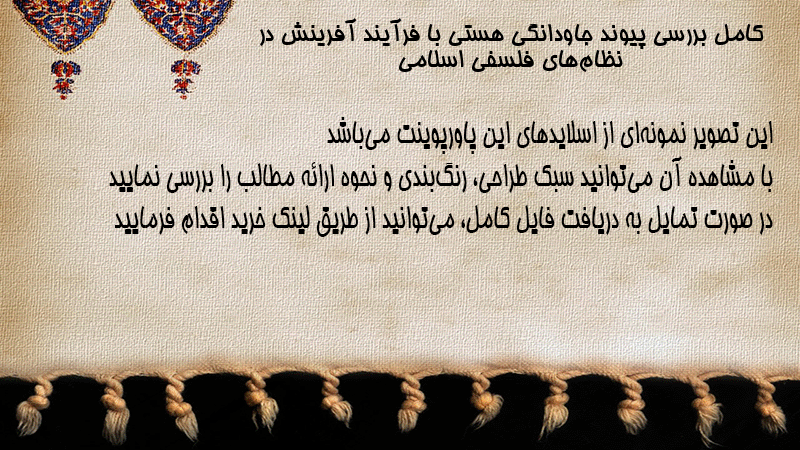 کامل بررسی پیوند جاودانگی هستی با فرآیند آفرینش در نظام‌های فلسفی اسلامی

این تصویر نمونه‌ای از اسلایدهای این پاورپوینت می‌باشد
با مشاهده آن می‌توانید سبک طراحی، رنگ‌بندی و نحوه ارائه مطالب را بررسی نمایید
در صورت تمایل به دریافت فایل کامل، می‌توانید از طریق لینک خرید اقدام فرمایید